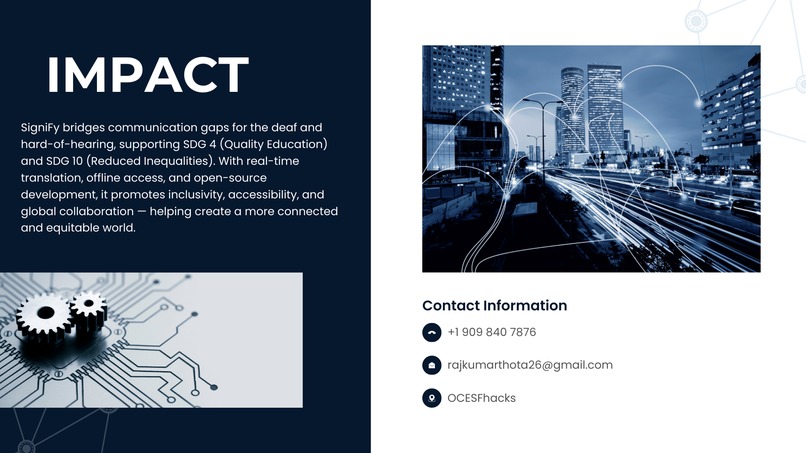 IMPACT

SigniFy bridges communication gaps for the deaf and hard-of-hearing, supporting SDG 4 (Quality Education) and SDG 10 (Reduced Inequalities). With real-time translation, offline access, and open-source development, it promotes inclusivity, accessibility, and global collaboration — helping create a more connected and equitable world.

Contact Information

+1 909 840 7876

rajkumarthota26@gmail.com

OCESFhacks